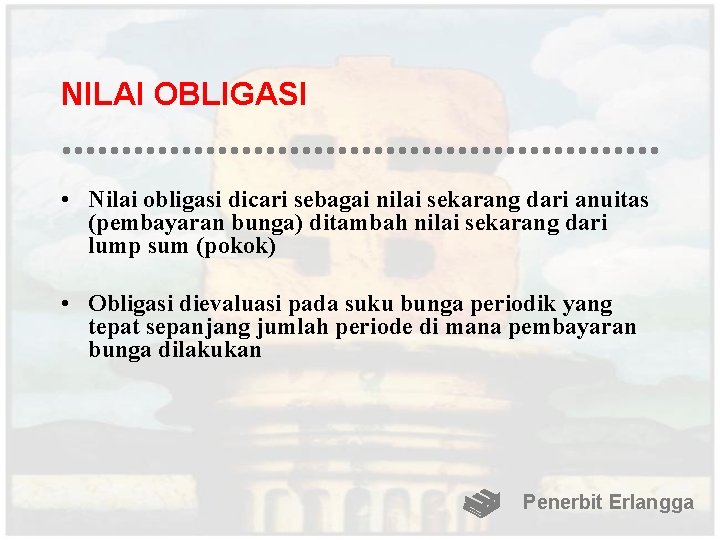 NILAI OBLIGASI

• Nilai obligasi dicari sebagai nilai sekarang dari anuitas (pembayaran bunga) ditambah nilai sekarang dari lump sum (pokok)

• Obligasi dievaluasi pada suku bunga periodik yang tepat sepanjang jumlah periode di mana pembayaran bunga dilakukan

Penerbit Erlangga